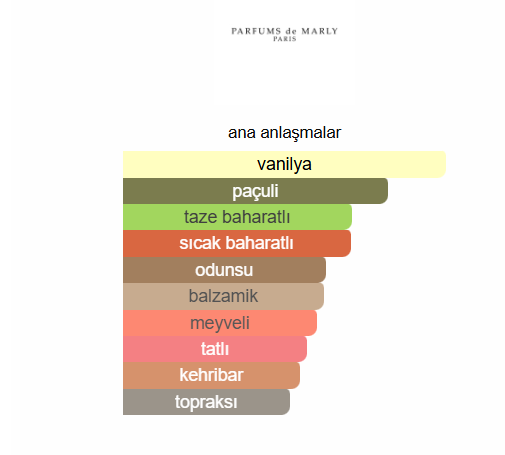 PARFUMS de MARLY
PARIS

ana anlaşmalar

vanilya

paçuli

taze baharatlı

sıcak baharatlı

odunsu

balzamik

meyveli

tatlı

kehribar

topraksı